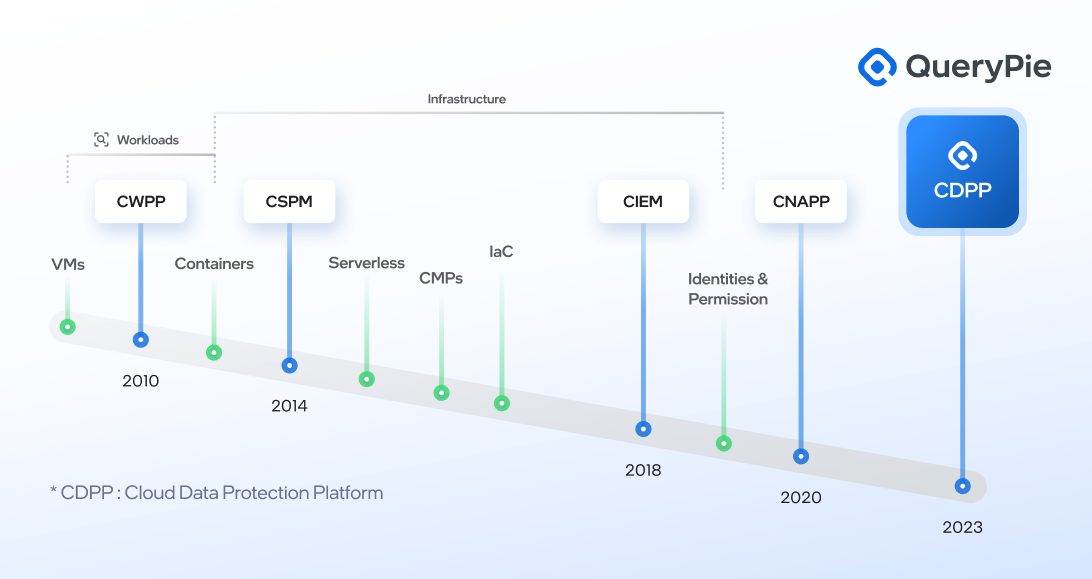 QueryPie

Infrastructure

Workloads

CWPP

CSPM

CIEM

CNAPP

CDPP

VMs

Containers

Serverless

CMPs

IaC

Identities & Permission

2010

2014

2018

2020

2023

* CDPP : Cloud Data Protection Platform